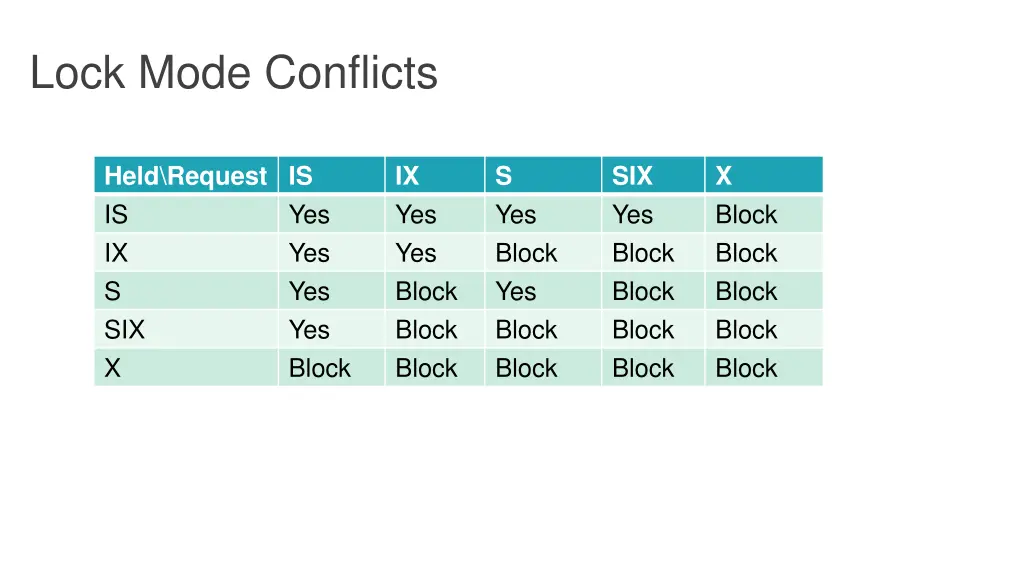 Lock Mode Conflicts

| Held\Request | IS | IX | S | SIX | X |
|---|---|---|---|---|---|
| IS | Yes | Yes | Yes | Yes | Block |
| IX | Yes | Yes | Block | Block | Block |
| S | Yes | Block | Yes | Block | Block |
| SIX | Yes | Block | Block | Block | Block |
| X | Block | Block | Block | Block | Block |